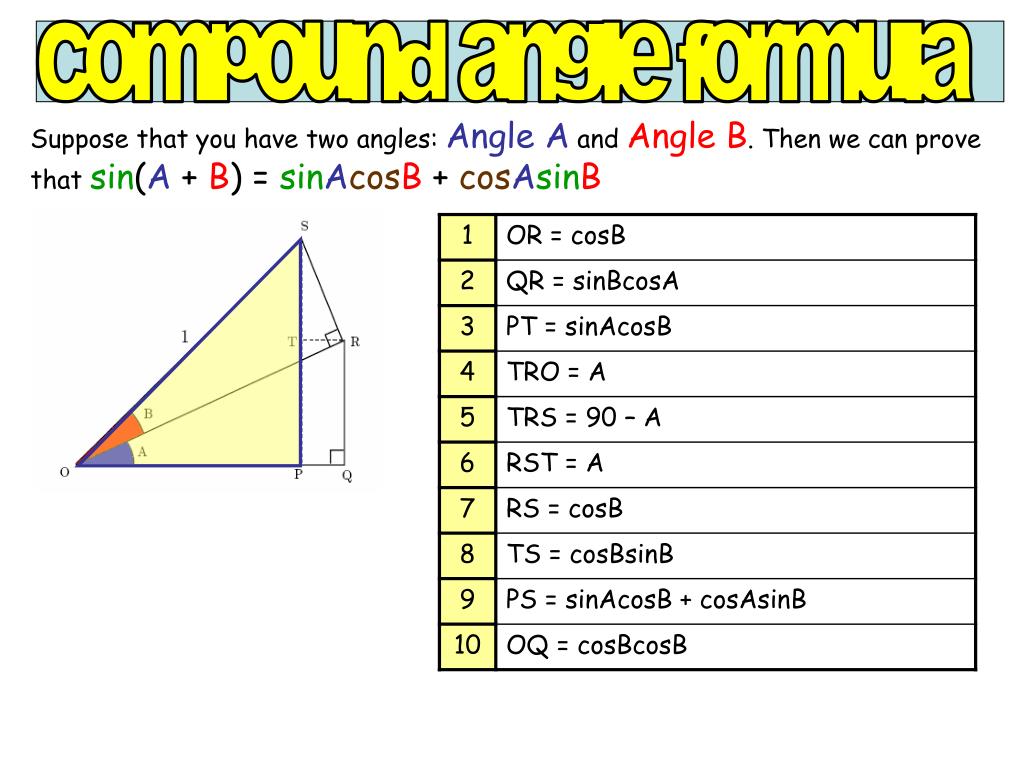 compound angle formula

Suppose that you have two angles: Angle A and Angle B. Then we can prove that sin(A + B) = sinAcosB + cosAsinB

S
1
T
R
B
A
O
P
Q

| 1 | OR = cosB |
|---|---|
| 2 | QR = sinBcosA |
| 3 | PT = sinAcosB |
| 4 | TRO = A |
| 5 | TRS = 90 – A |
| 6 | RST = A |
| 7 | RS = cosB |
| 8 | TS = cosBsinB |
| 9 | PS = sinAcosB + cosAsinB |
| 10 | OQ = cosBcosB |